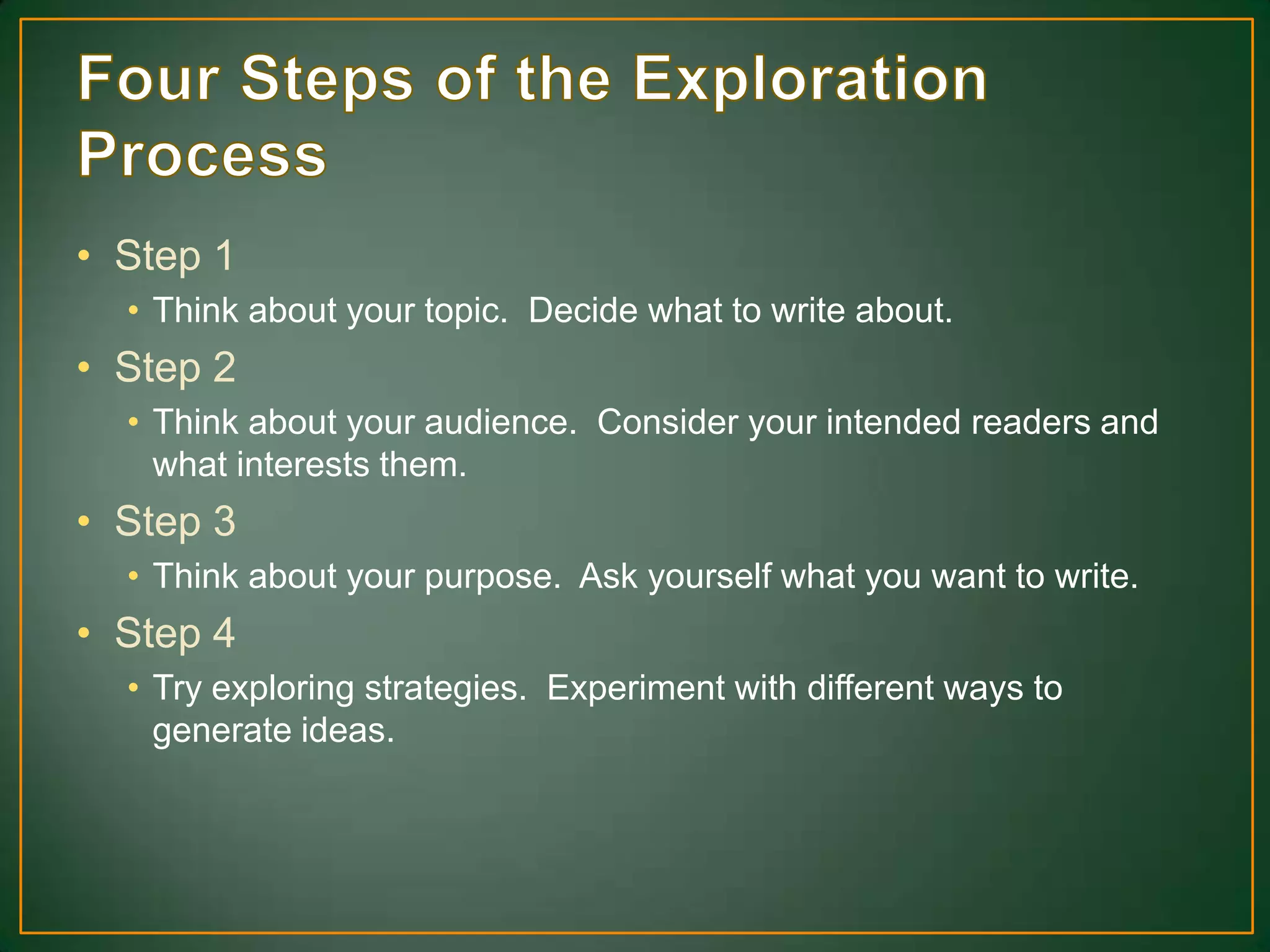 Four Steps of the Exploration Process

• Step 1
  • Think about your topic.  Decide what to write about.
• Step 2
  • Think about your audience.  Consider your intended readers and what interests them.
• Step 3
  • Think about your purpose.  Ask yourself what you want to write.
• Step 4
  • Try exploring strategies.  Experiment with different ways to generate ideas.